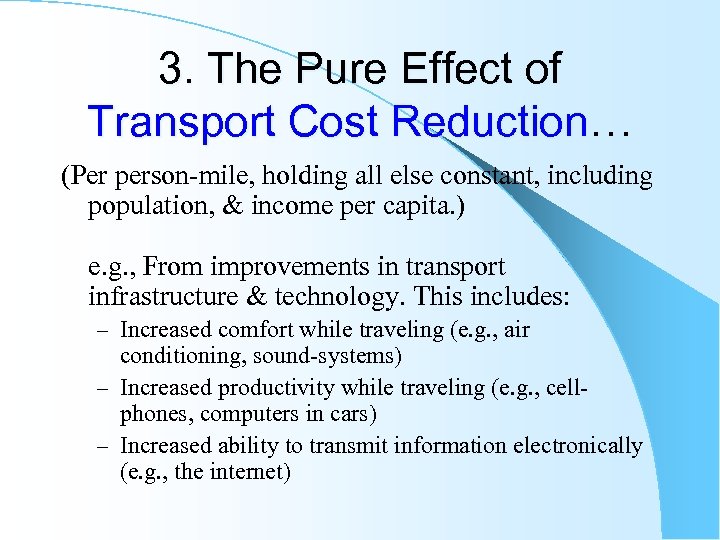 3. The Pure Effect of Transport Cost Reduction…

(Per person-mile, holding all else constant, including population, & income per capita.)

e.g., From improvements in transport infrastructure & technology. This includes:

– Increased comfort while traveling (e.g., air conditioning, sound-systems)
– Increased productivity while traveling (e.g., cell-phones, computers in cars)
– Increased ability to transmit information electronically (e.g., the internet)